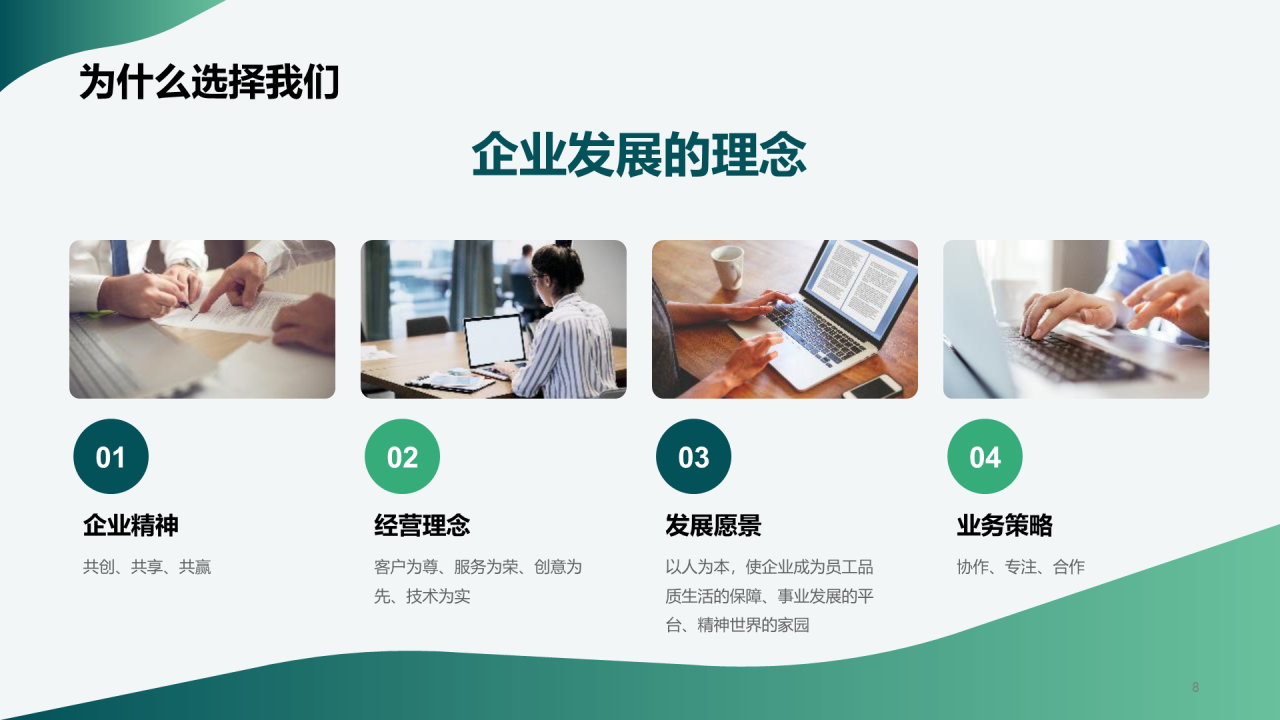 为什么选择我们

企业发展的理念

01

企业精神

共创、共享、共赢

02

经营理念

客户为尊、服务为荣、创意为先、技术为实

03

发展愿景

以人为本，使企业成为员工品质生活的保障、事业发展的平台、精神世界的家园

04

业务策略

协作、专注、合作

8